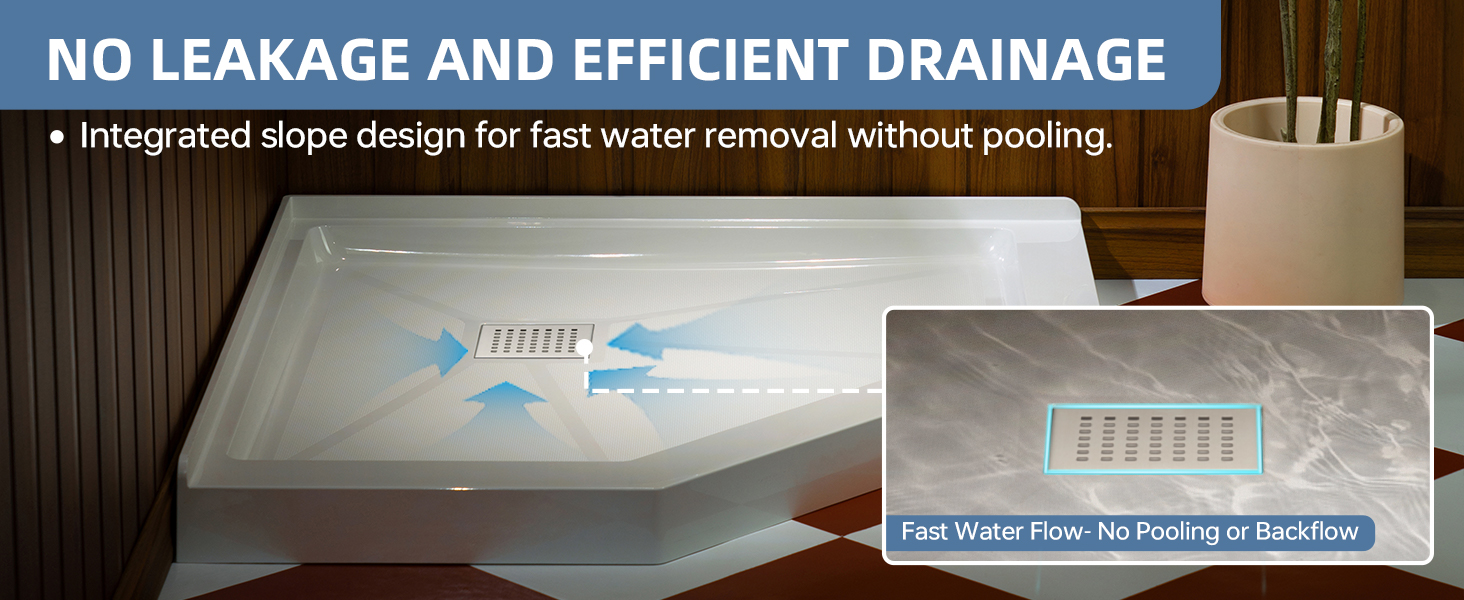 NO LEAKAGE AND EFFICIENT DRAINAGE

• Integrated slope design for fast water removal without pooling.

Fast Water Flow- No Pooling or Backflow